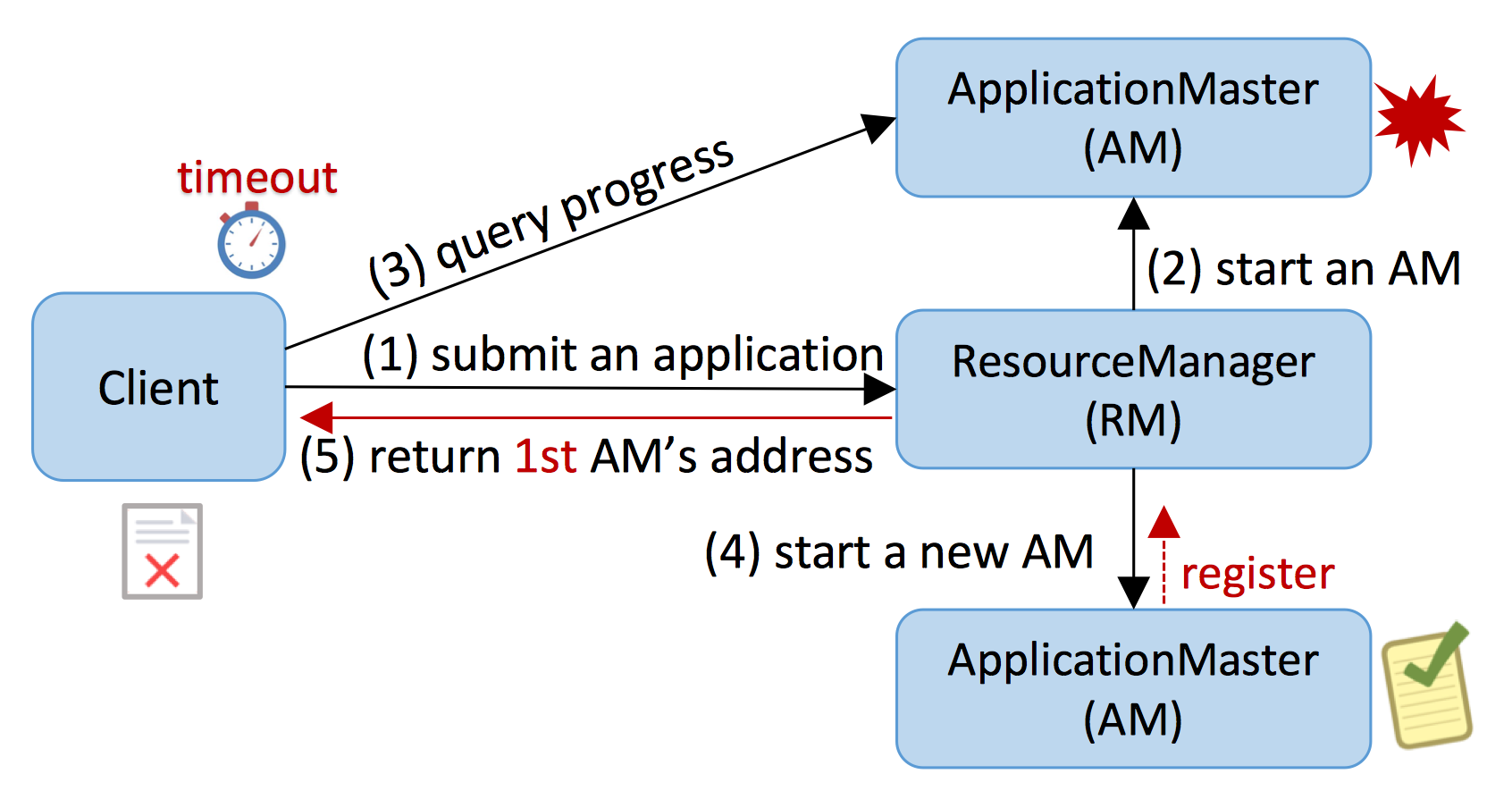 ApplicationMaster
(AM)

timeout

(3) query progress

(2) start an AM

Client

(1) submit an application

ResourceManager
(RM)

(5) return 1st AM's address

(4) start a new AM

register

ApplicationMaster
(AM)